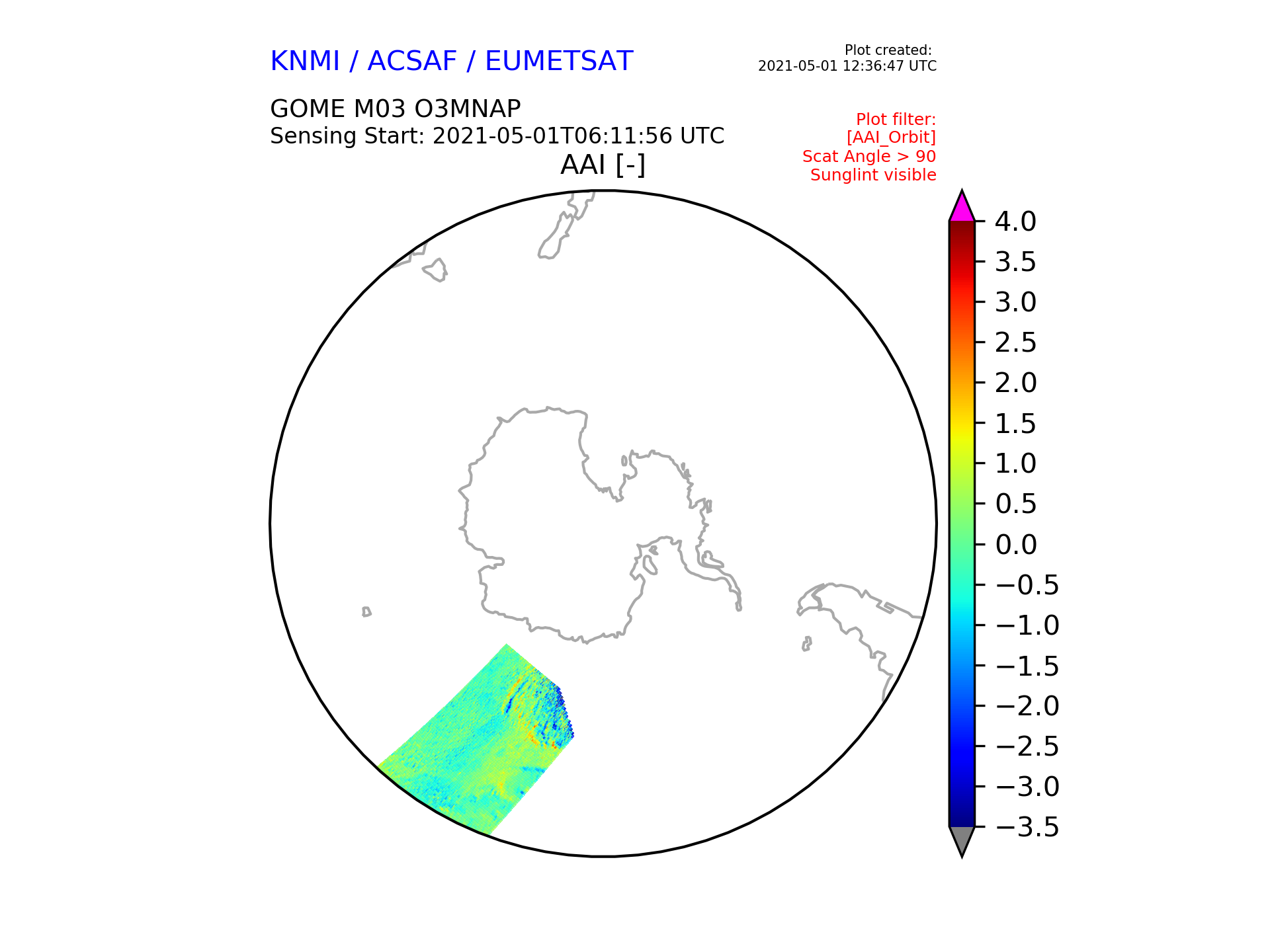 KNMI / ACSAF / EUMETSAT

Plot created:
2021-05-01 12:36:47 UTC

GOME M03 O3MNAP
Sensing Start: 2021-05-01T06:11:56 UTC

Plot filter:
[AAI_Orbit]
Scat Angle > 90
Sunglint visible

AAI [-]

4.0
3.5
3.0
2.5
2.0
1.5
1.0
0.5
0.0
−0.5
−1.0
−1.5
−2.0
−2.5
−3.0
−3.5